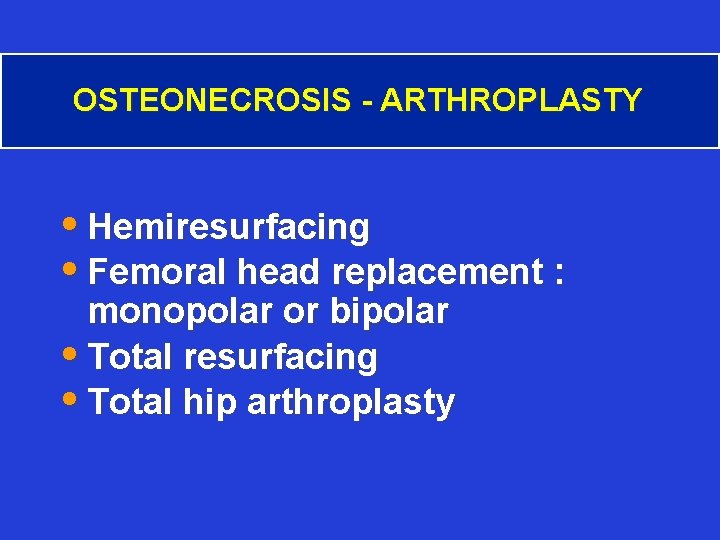 OSTEONECROSIS - ARTHROPLASTY

• Hemiresurfacing
• Femoral head replacement : monopolar or bipolar
• Total resurfacing
• Total hip arthroplasty